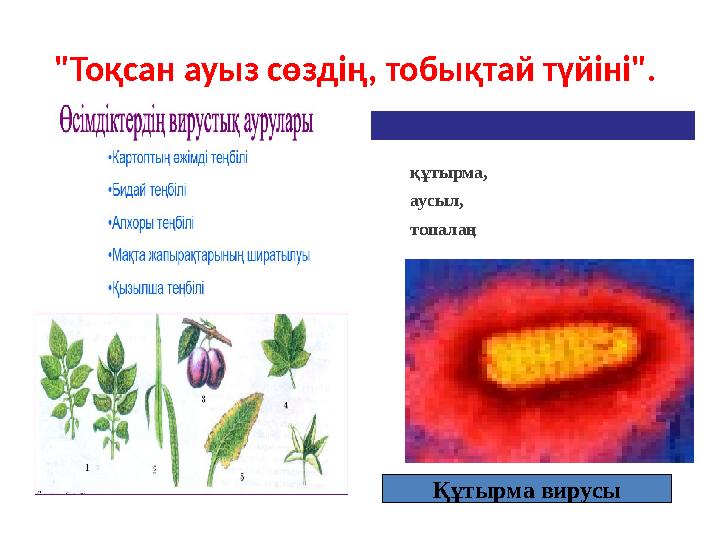 "Тоқсан ауыз сөздің, тобықтай түйіні".

Өсімдіктердің вирустық аурулары

•Картоптың әжімді теңбілі

•Бидай теңбілі

•Алхоры теңбілі

•Мақта жапырақтарының ширатылуы

•Қызылша теңбілі

1 2 3 4 5

құтырма,

аусыл,

топалаң

Құтырма вирусы